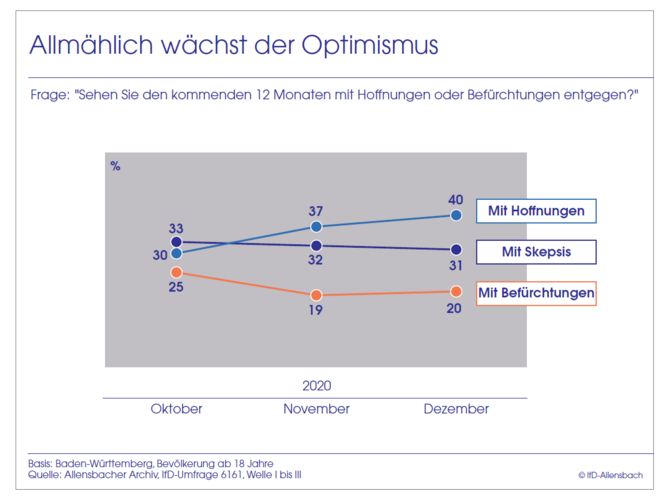 Allmählich wächst der Optimismus

Frage: "Sehen Sie den kommenden 12 Monaten mit Hoffnungen oder Befürchtungen entgegen?"

%

33
30
25
37
32
19
40
31
20

Mit Hoffnungen
Mit Skepsis
Mit Befürchtungen

2020

Oktober
November
Dezember

Basis: Baden-Württemberg, Bevölkerung ab 18 Jahre
Quelle: Allensbacher Archiv, IfD-Umfrage 6161, Welle I bis III

© IfD-Allensbach